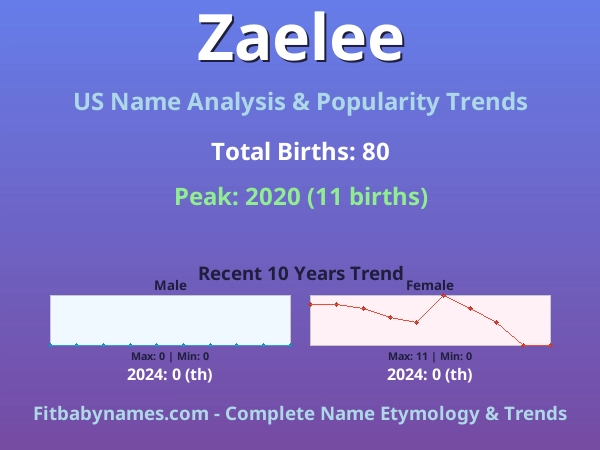 Zaelee

US Name Analysis & Popularity Trends

Total Births: 80

Peak: 2020 (11 births)

Recent 10 Years Trend

Male

Max: 0 | Min: 0

2024: 0 (th)

Female

Max: 11 | Min: 0

2024: 0 (th)

Fitbabynames.com - Complete Name Etymology & Trends